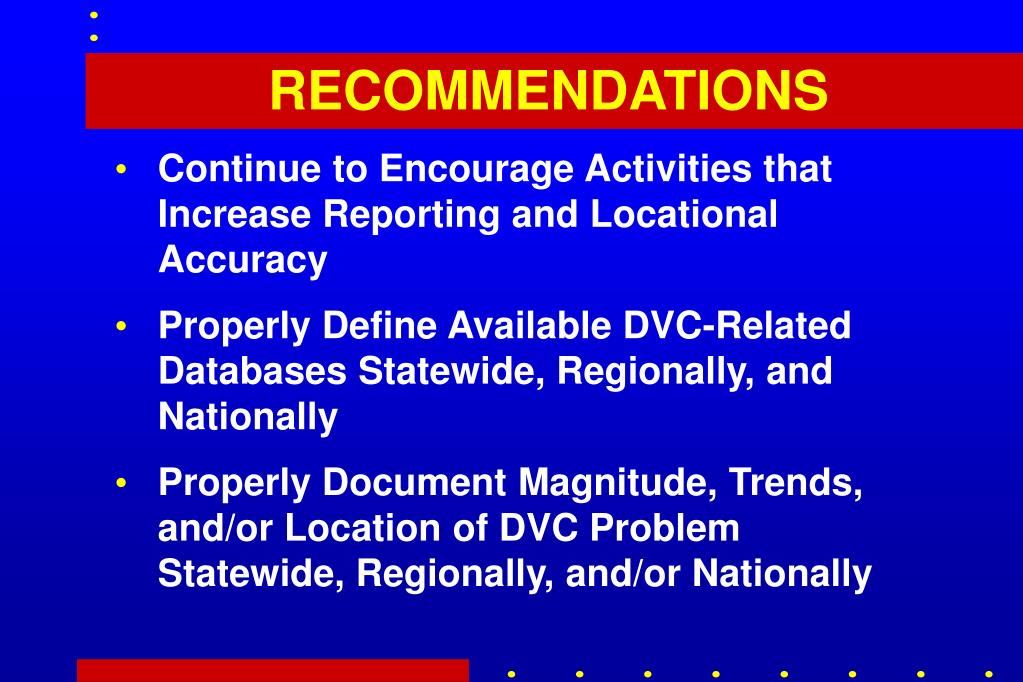 RECOMMENDATIONS

• Continue to Encourage Activities that Increase Reporting and Locational Accuracy

• Properly Define Available DVC-Related Databases Statewide, Regionally, and Nationally

• Properly Document Magnitude, Trends, and/or Location of DVC Problem Statewide, Regionally, and/or Nationally